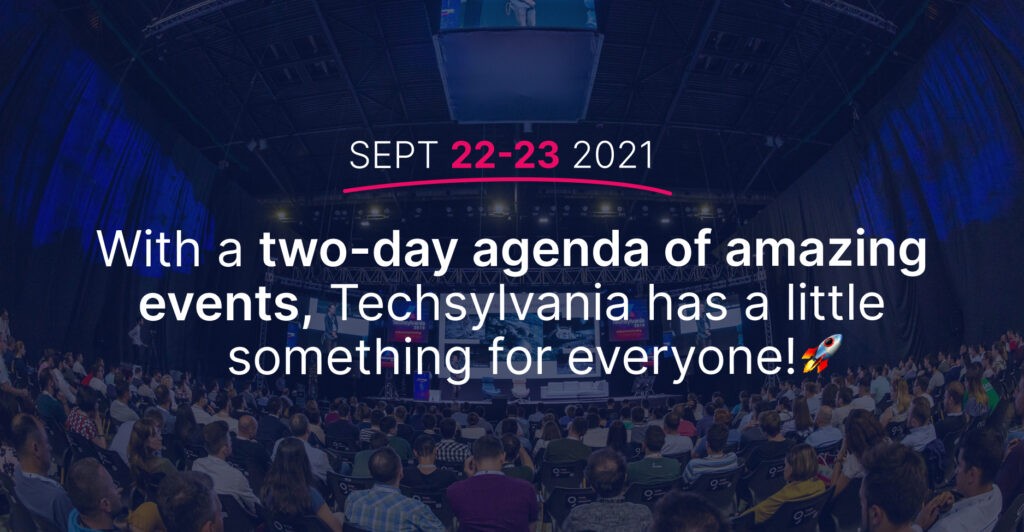 SEPT 22-23 2021

With a two-day agenda of amazing events, Techsylvania has a little something for everyone!🚀